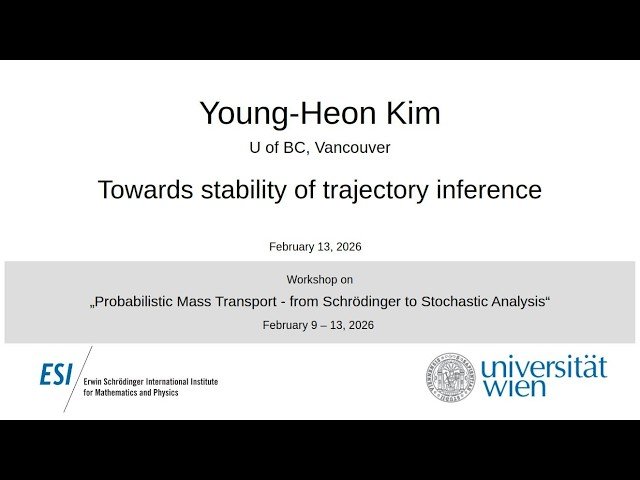 Young-Heon Kim

U of BC, Vancouver

Towards stability of trajectory inference

February 13, 2026

Workshop on

„Probabilistic Mass Transport - from Schrödinger to Stochastic Analysis“

February 9 – 13, 2026

ESI Erwin Schrödinger International Institute for Mathematics and Physics

universität wien